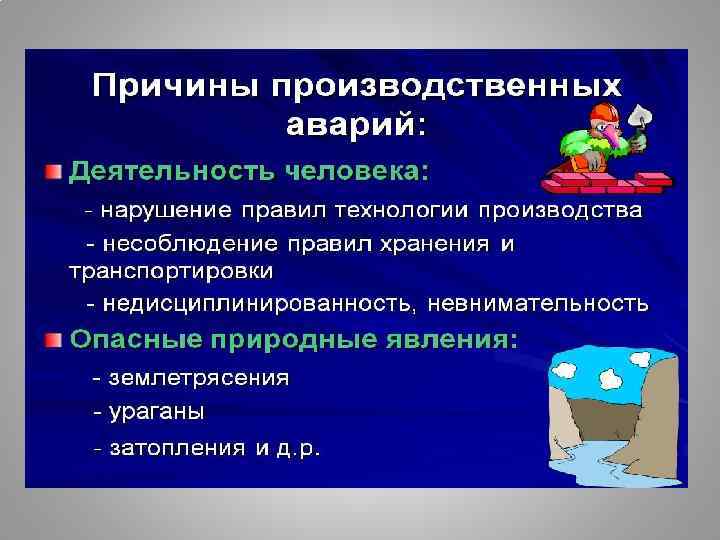 Причины производственных аварий:

Деятельность человека:

- нарушение правил технологии производства

- несоблюдение правил хранения и транспортировки

- недисциплинированность, невнимательность

Опасные природные явления:

- землетрясения

- ураганы

- затопления и д.р.